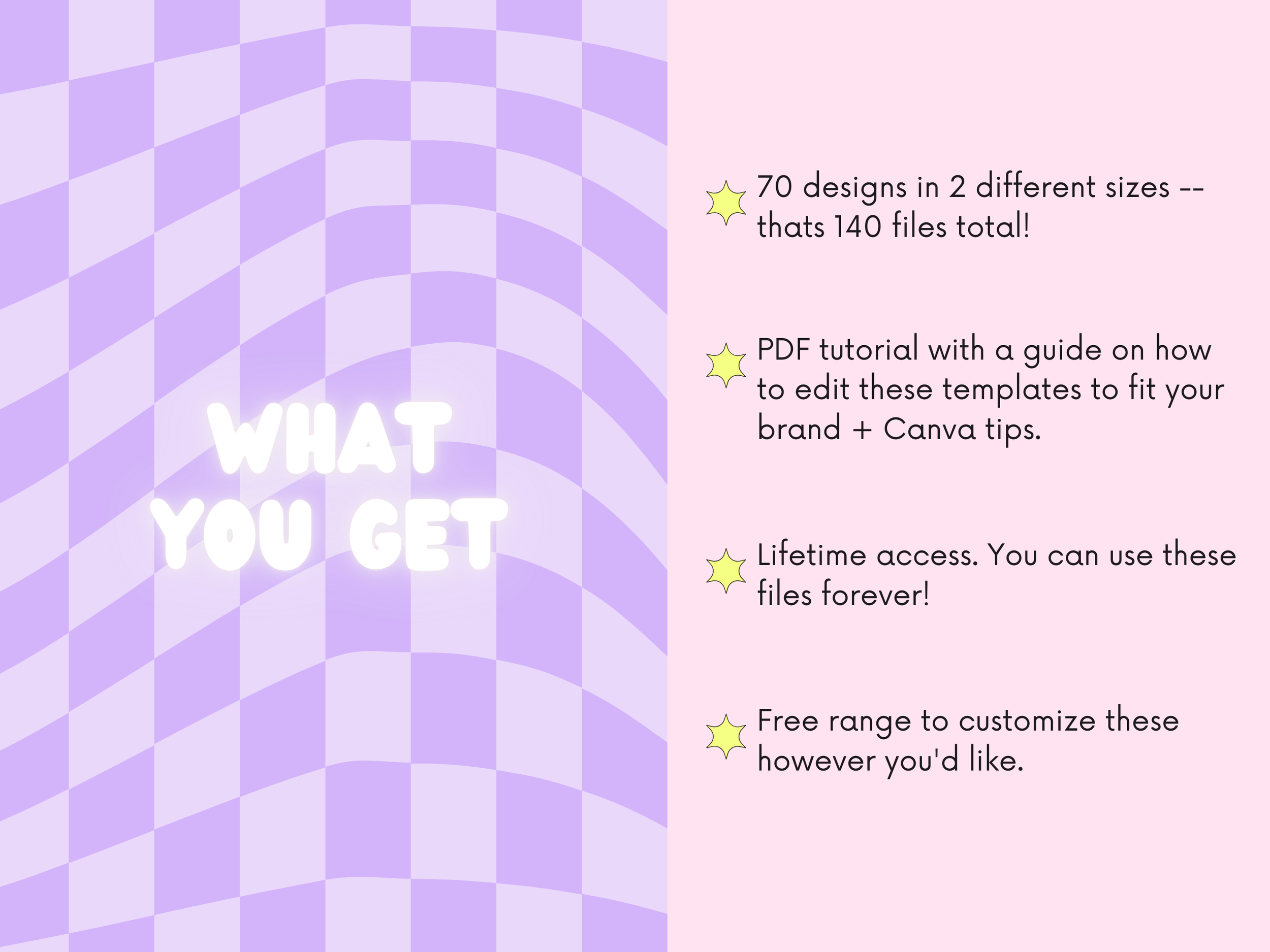 WHAT YOU GET

70 designs in 2 different sizes -- thats 140 files total!

PDF tutorial with a guide on how to edit these templates to fit your brand + Canva tips.

Lifetime access. You can use these files forever!

Free range to customize these however you'd like.